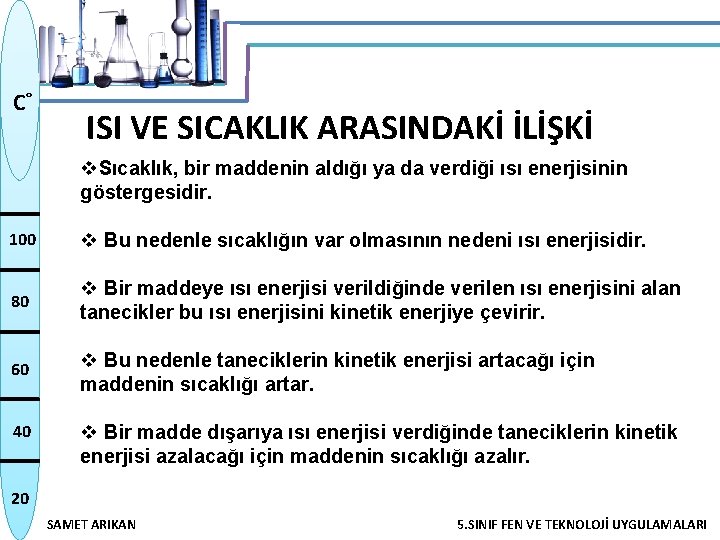 C°

100

80

60

40

20

ISI VE SICAKLIK ARASINDAKİ İLİŞKİ

❖Sıcaklık, bir maddenin aldığı ya da verdiği ısı enerjisinin göstergesidir.

❖ Bu nedenle sıcaklığın var olmasının nedeni ısı enerjisidir.

❖ Bir maddeye ısı enerjisi verildiğinde verilen ısı enerjisini alan tanecikler bu ısı enerjisini kinetik enerjiye çevirir.

❖ Bu nedenle taneciklerin kinetik enerjisi artacağı için maddenin sıcaklığı artar.

❖ Bir madde dışarıya ısı enerjisi verdiğinde taneciklerin kinetik enerjisi azalacağı için maddenin sıcaklığı azalır.

SAMET ARIKAN

5.SINIF FEN VE TEKNOLOJİ UYGULAMALARI